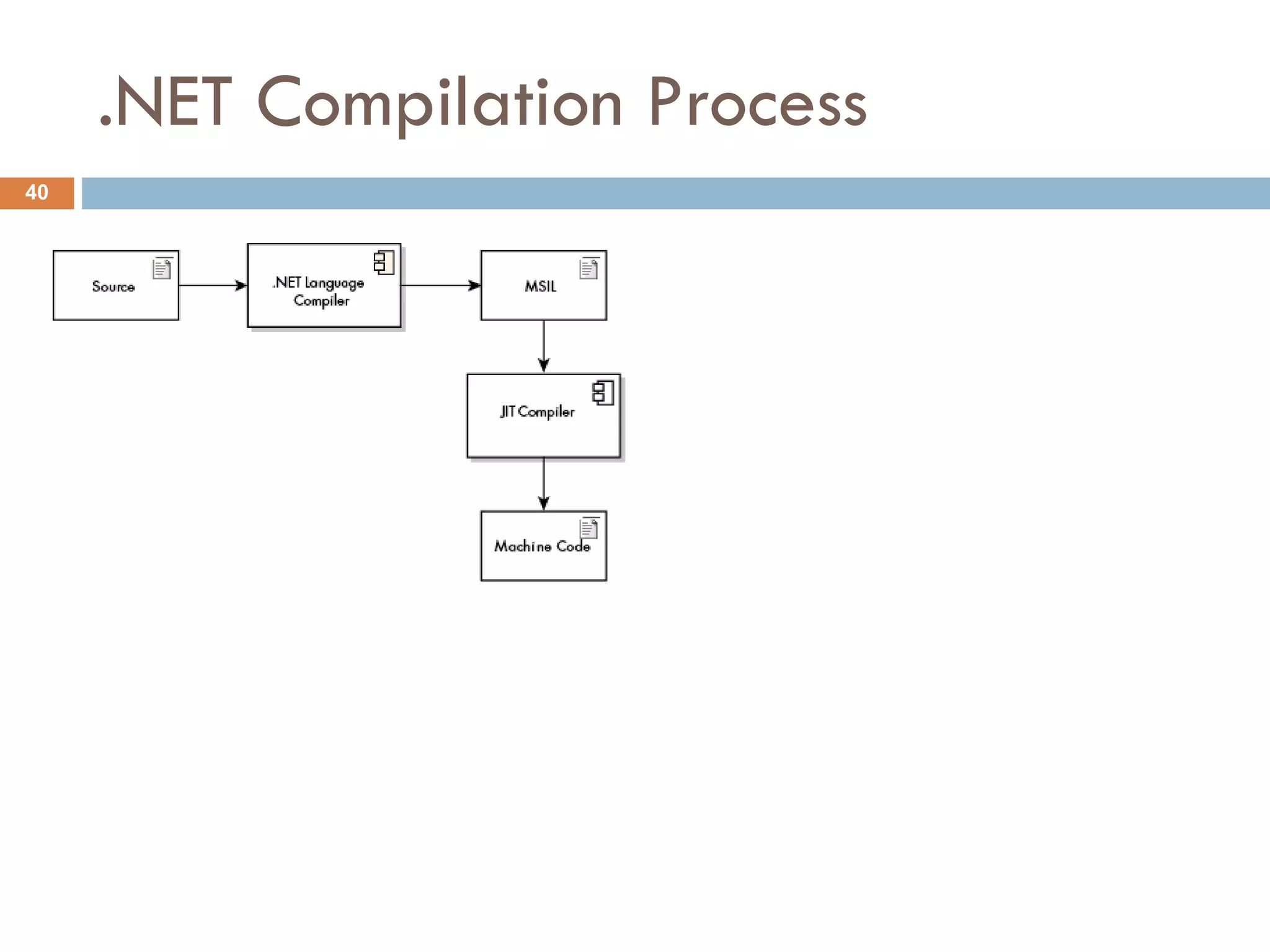 .NET Compilation Process

40

Source

.NET Language Compiler

MSIL

JIT Compiler

Machine Code